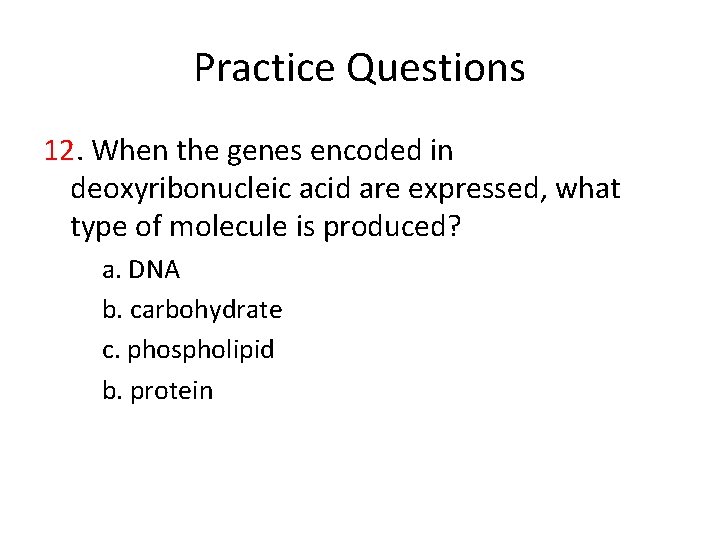 Practice Questions

12. When the genes encoded in deoxyribonucleic acid are expressed, what type of molecule is produced?

a. DNA

b. carbohydrate

c. phospholipid

b. protein